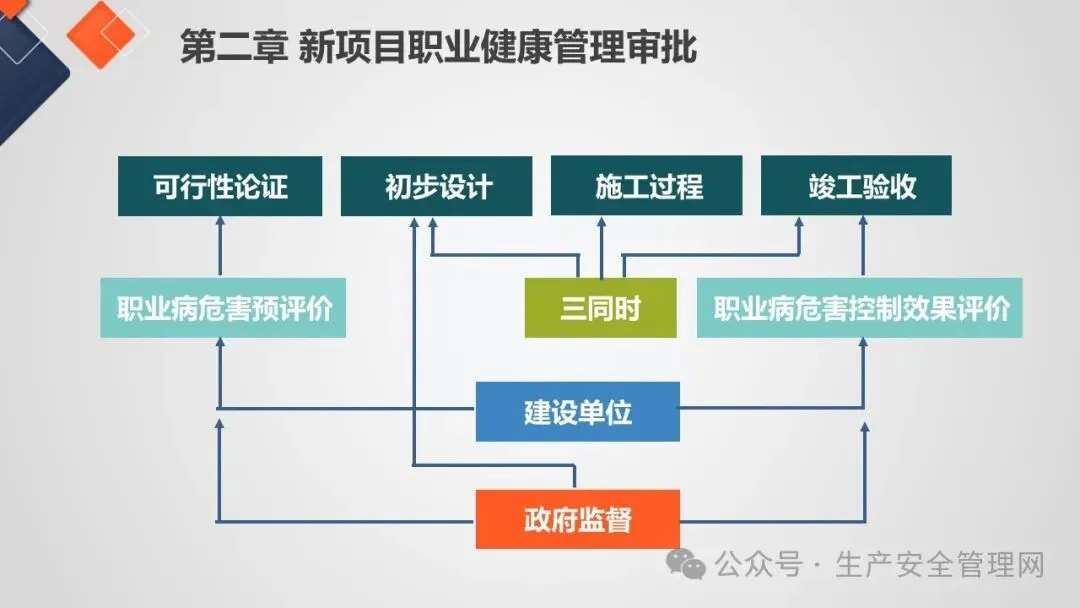 第二章 新项目职业健康管理审批

可行性论证
初步设计
施工过程
竣工验收

职业病危害预评价
三同时
职业病危害控制效果评价

建设单位

政府监督

公众号 · 生产安全管理网